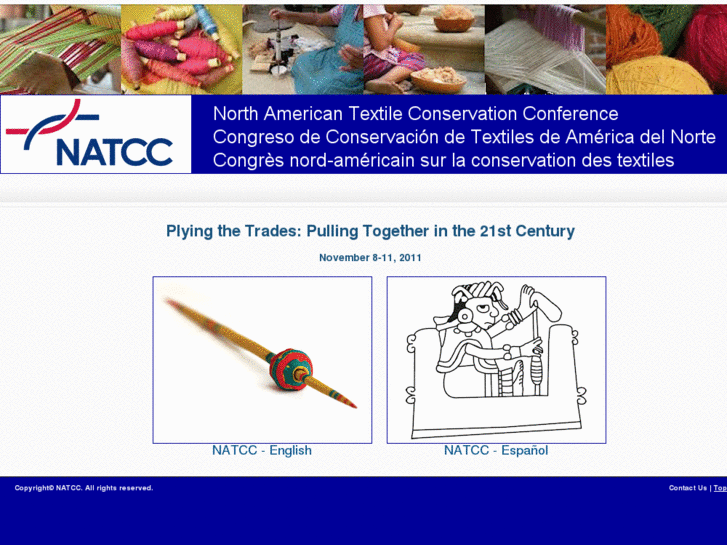 NATCC

North American Textile Conservation Conference
Congreso de Conservación de Textiles de América del Norte
Congrès nord-américain sur la conservation des textiles

Plying the Trades: Pulling Together in the 21st Century

November 8-11, 2011

NATCC - English

NATCC - Español

Copyright© NATCC. All rights reserved.

Contact Us | Top